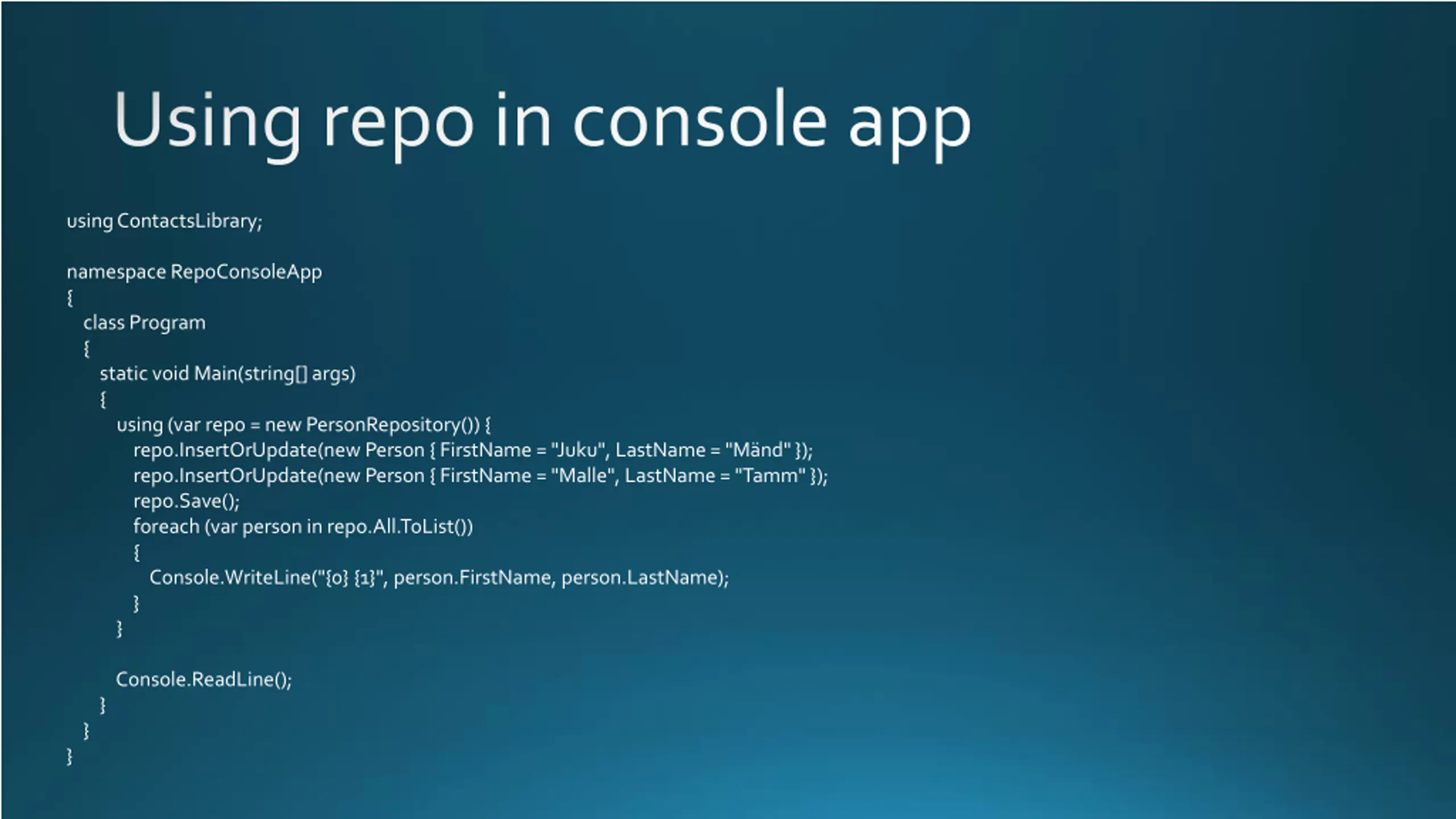 Using repo in console app

using ContactsLibrary;

namespace RepoConsoleApp
{
class Program
{
static void Main(string[] args)
{
using (var repo = new PersonRepository()) {
repo.InsertOrUpdate(new Person { FirstName = "Juku", LastName = "Mänd" });
repo.InsertOrUpdate(new Person { FirstName = "Malle", LastName = "Tamm" });
repo.Save();
foreach (var person in repo.All.ToList())
{
Console.WriteLine("{0} {1}", person.FirstName, person.LastName);
}
}

Console.ReadLine();
}
}
}